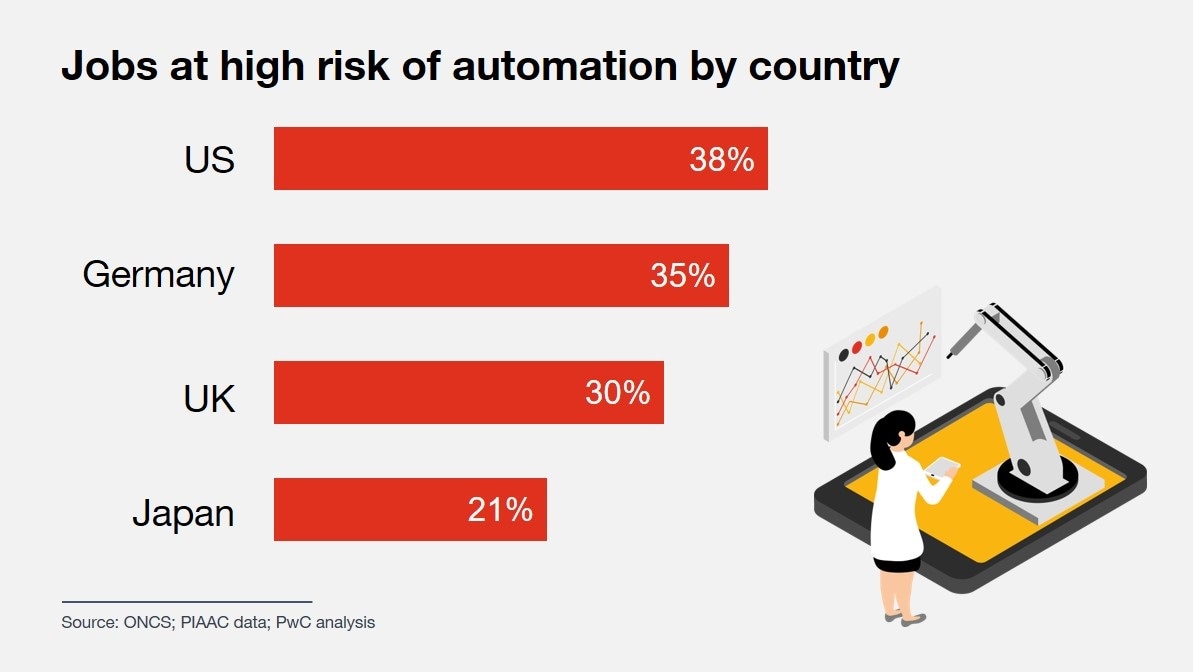 Jobs at high risk of automation by country

US 38%

Germany 35%

UK 30%

Japan 21%

Source: ONCS; PIAAC data; PwC analysis